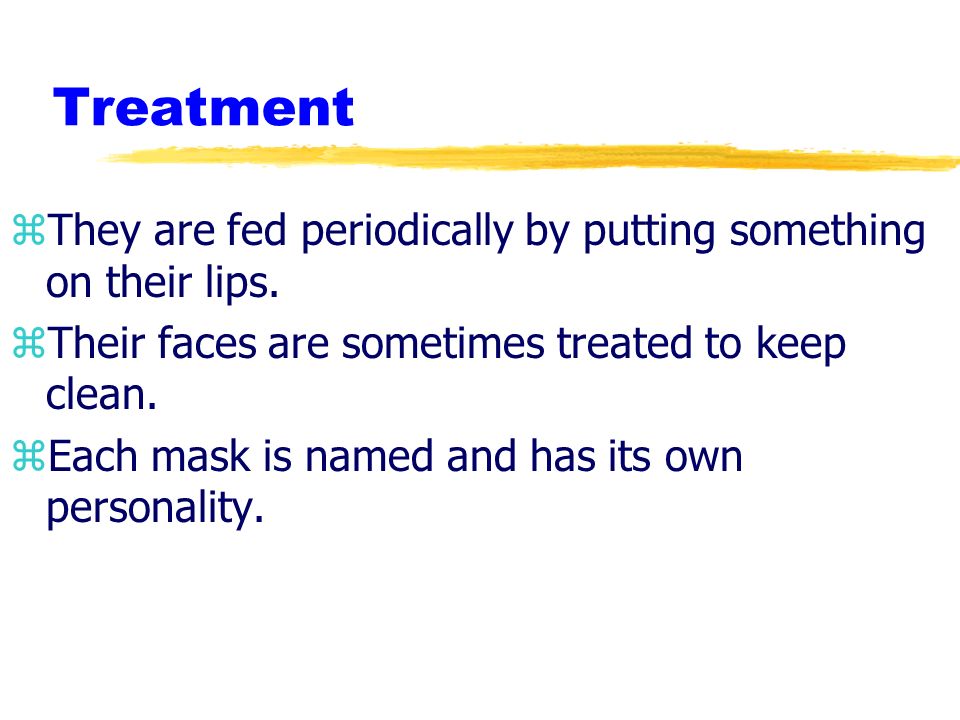 Treatment

⌘They are fed periodically by putting something on their lips.

⌘Their faces are sometimes treated to keep clean.

⌘Each mask is named and has its own personality.